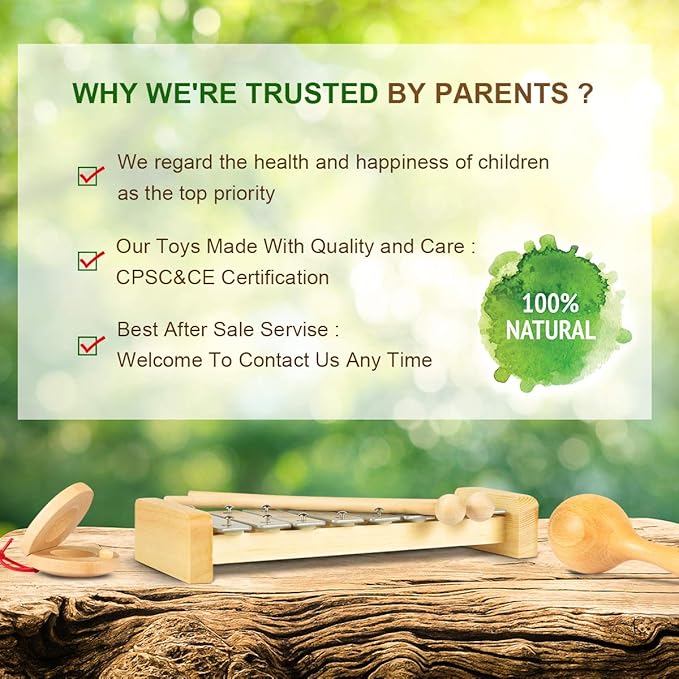 WHY WE'RE TRUSTED BY PARENTS ?

We regard the health and happiness of children as the top priority

Our Toys Made With Quality and Care : CPSC&CE Certification

Best After Sale Servise : Welcome To Contact Us Any Time

100% NATURAL